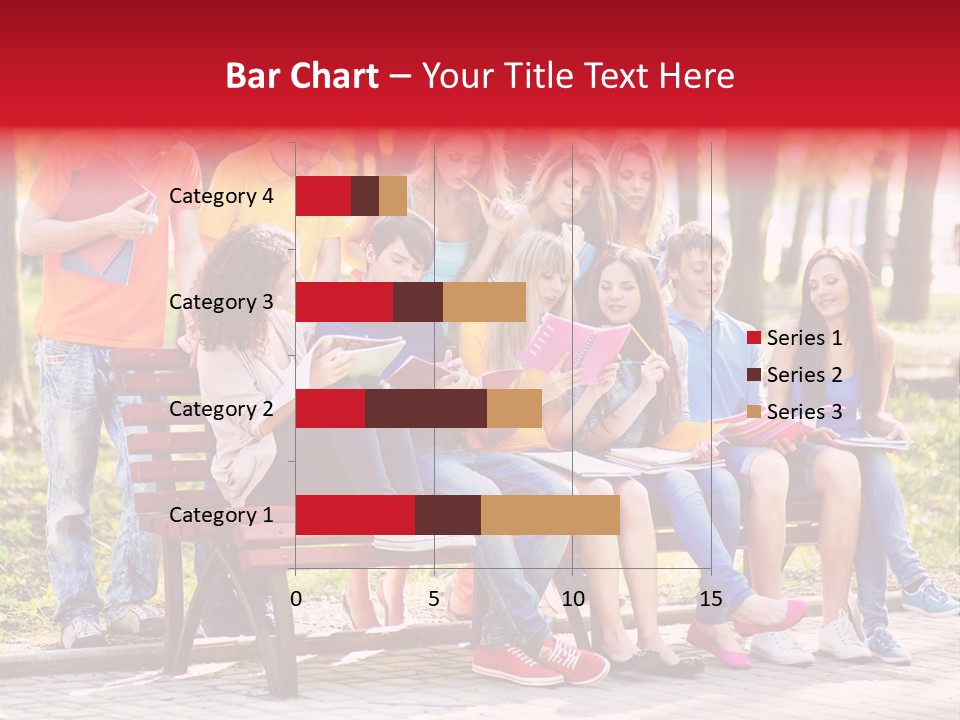 Bar Chart – Your Title Text Here

Category 4
Category 3
Category 2
Category 1

0
5
10
15

Series 1
Series 2
Series 3